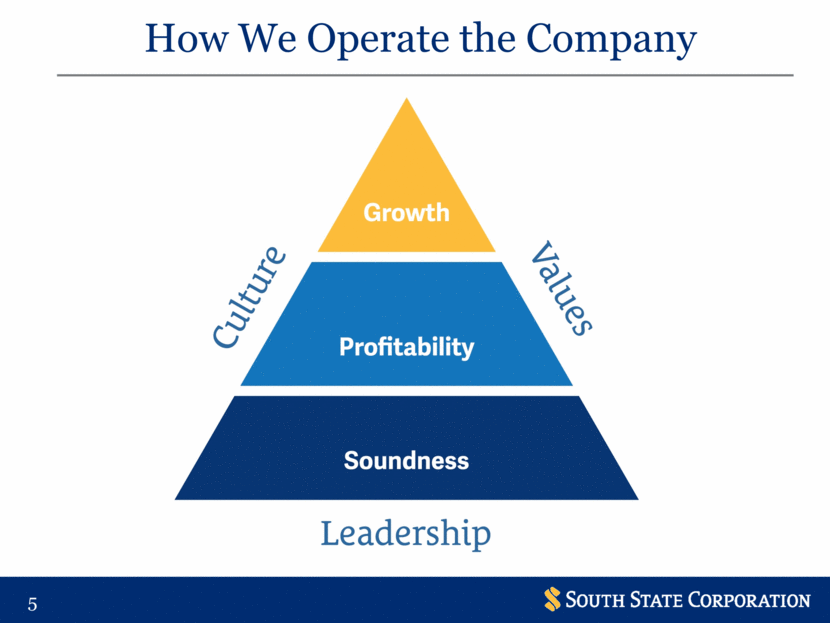 How We Operate the Company

Growth

Culture

Values

Profitability

Soundness

Leadership

5

SOUTH STATE CORPORATION